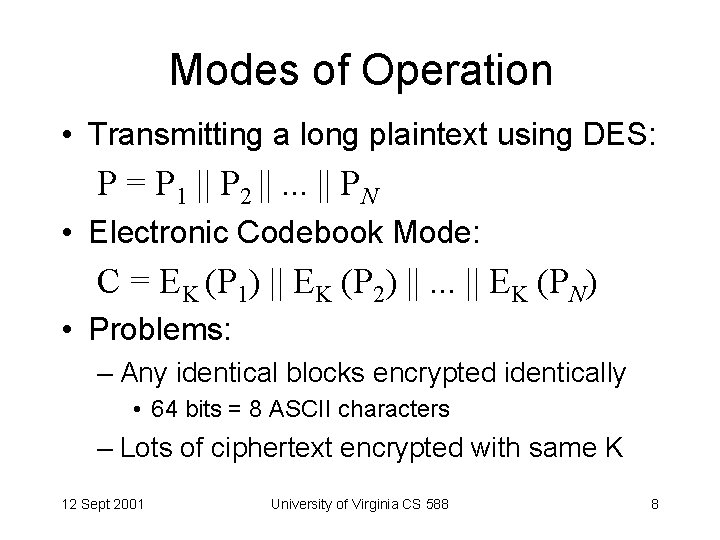 Modes of Operation

• Transmitting a long plaintext using DES:

$P = P_1 \| P_2 \| ... \| P_N$

• Electronic Codebook Mode:

$C = E_K(P_1) \| E_K(P_2) \| ... \| E_K(P_N)$

• Problems:

– Any identical blocks encrypted identically

• 64 bits = 8 ASCII characters

– Lots of ciphertext encrypted with same K

12 Sept 2001

University of Virginia CS 588

8